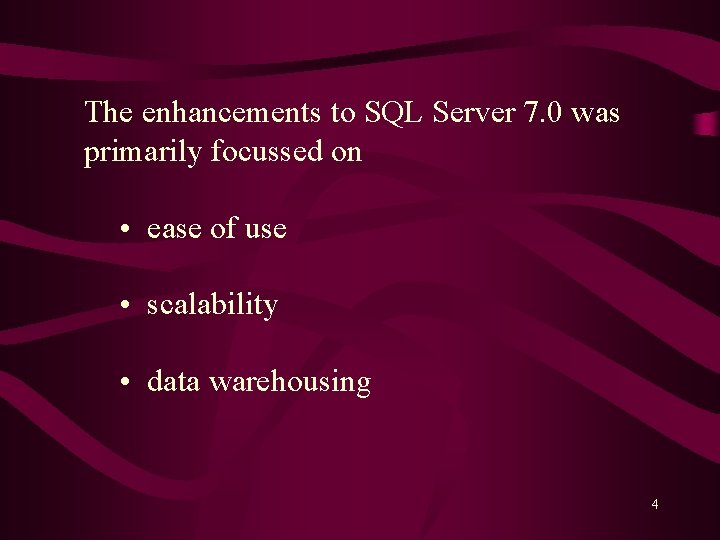 The enhancements to SQL Server 7.0 was primarily focussed on

• ease of use

• scalability

• data warehousing

4